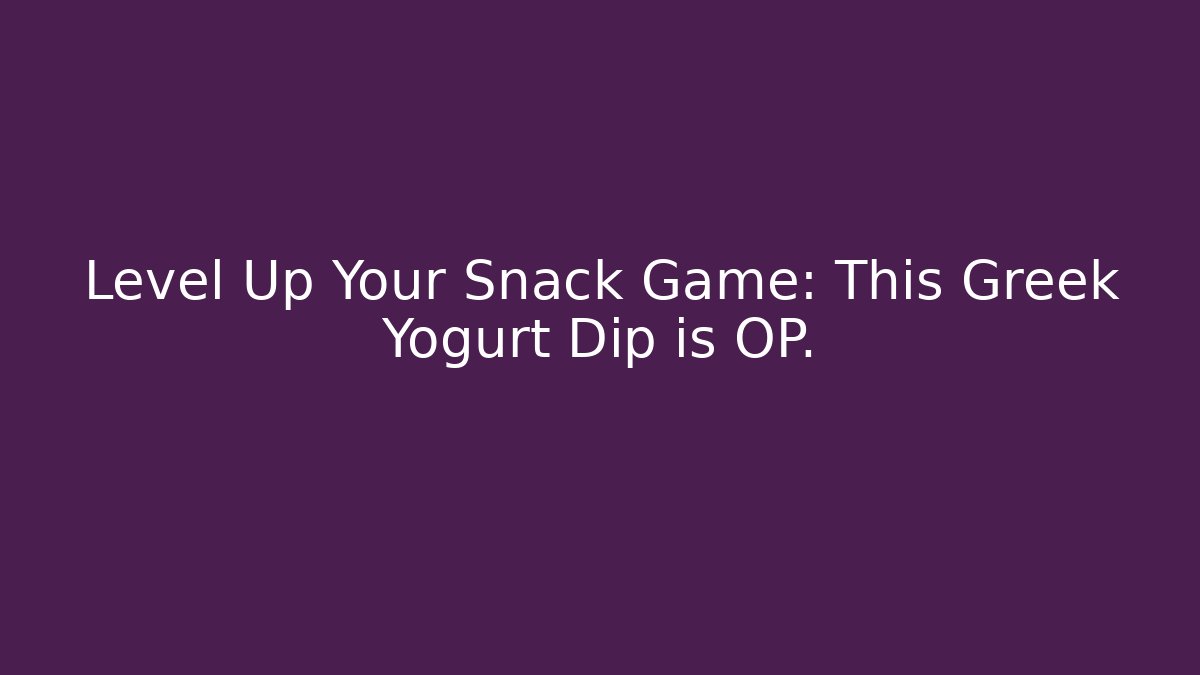 Level Up Your Snack Game: This Greek Yogurt Dip is OP.